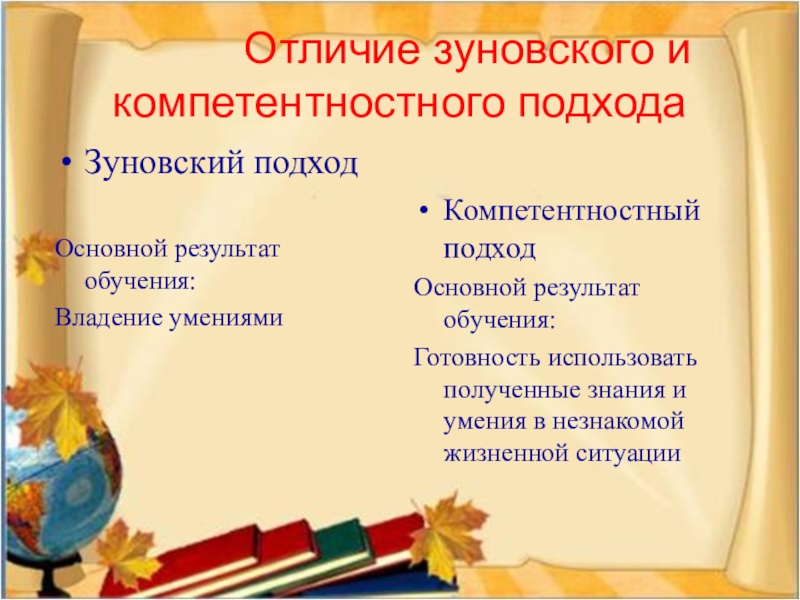 Отличие зуновского и компетентностного подхода

• Зуновский подход

Основной результат обучения:
Владение умениями

• Компетентностный подход

Основной результат обучения:
Готовность использовать полученные знания и умения в незнакомой жизненной ситуации